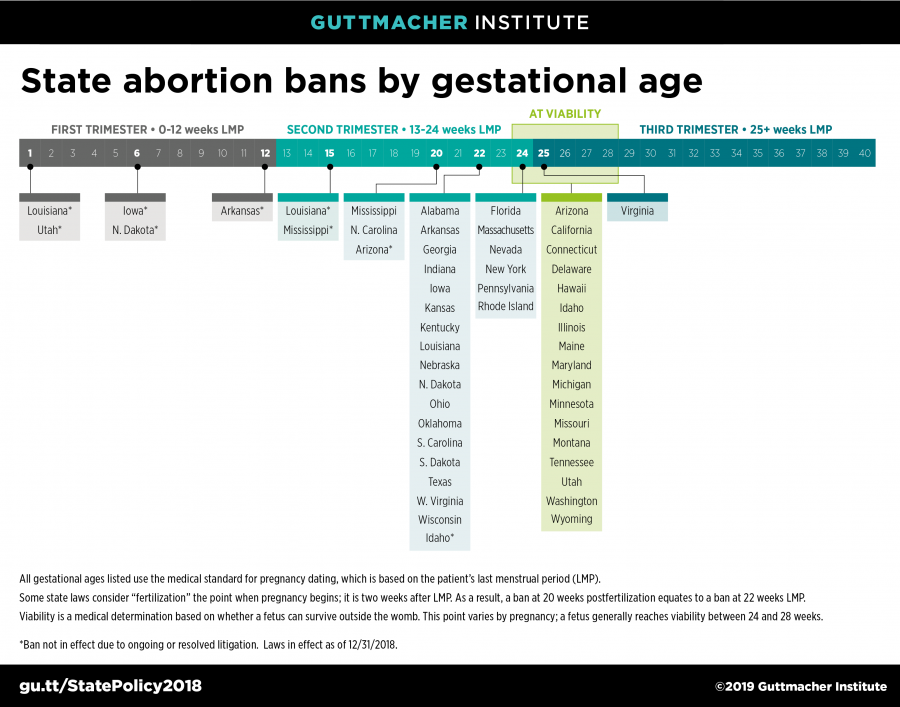 GUTTMACHER INSTITUTE

State abortion bans by gestational age

FIRST TRIMESTER • 0-12 weeks LMP

SECOND TRIMESTER • 13-24 weeks LMP

AT VIABILITY

THIRD TRIMESTER • 25+ weeks LMP

1 2 3 4 5 6 7 8 9 10 11 12 13 14 15 16 17 18 19 20 21 22 23 24 25 26 27 28 29 30 31 32 33 34 35 36 37 38 39 40

Louisiana*
Utah*

Iowa*
N. Dakota*

Arkansas*

Louisiana*
Mississippi*

Mississippi
N. Carolina
Arizona*

Alabama
Arkansas
Georgia
Indiana
Iowa
Kansas
Kentucky
Louisiana
Nebraska
N. Dakota
Ohio
Oklahoma
S. Carolina
S. Dakota
Texas
W. Virginia
Wisconsin
Idaho*

Florida
Massachusetts
Nevada
New York
Pennsylvania
Rhode Island

Arizona
California
Connecticut
Delaware
Hawaii
Idaho
Illinois
Maine
Maryland
Michigan
Minnesota
Missouri
Montana
Tennessee
Utah
Washington
Wyoming

Virginia

All gestational ages listed use the medical standard for pregnancy dating, which is based on the patient's last menstrual period (LMP).
Some state laws consider "fertilization" the point when pregnancy begins; it is two weeks after LMP. As a result, a ban at 20 weeks postfertilization equates to a ban at 22 weeks LMP.
Viability is a medical determination based on whether a fetus can survive outside the womb. This point varies by pregnancy; a fetus generally reaches viability between 24 and 28 weeks.

*Ban not in effect due to ongoing or resolved litigation. Laws in effect as of 12/31/2018.

gu.tt/StatePolicy2018

©2019 Guttmacher Institute